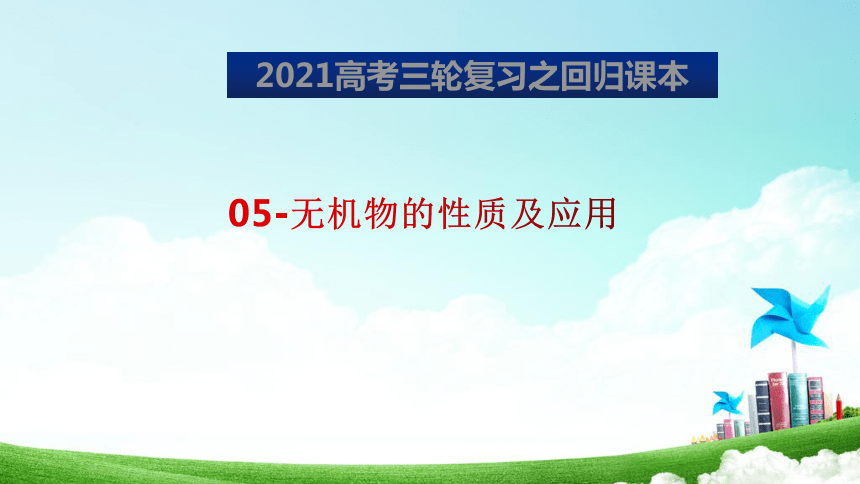 2021高考三轮复习之回归课本

05-无机物的性质及应用